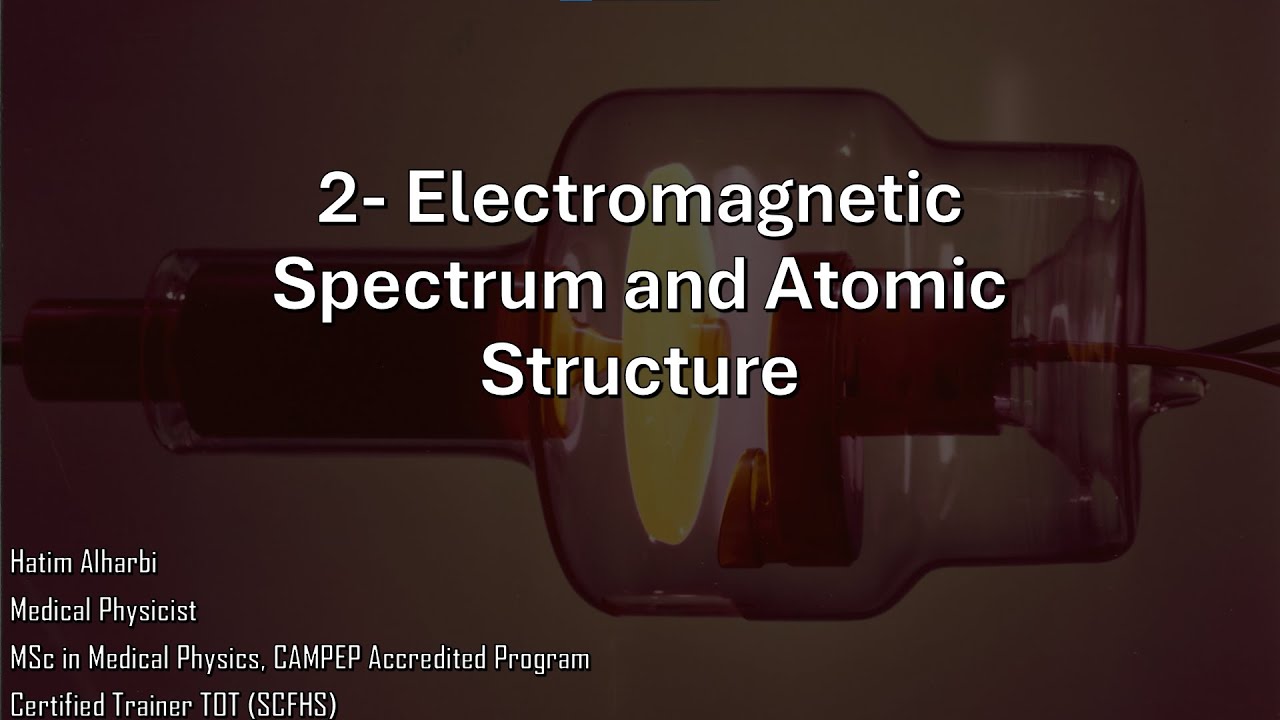 2- Electromagnetic Spectrum and Atomic Structure

Hatim Alharbi
Medical Physicist
MSc in Medical Physics, CAMPEP Accredited Program
Certified Trainer TOT (SCFHS)